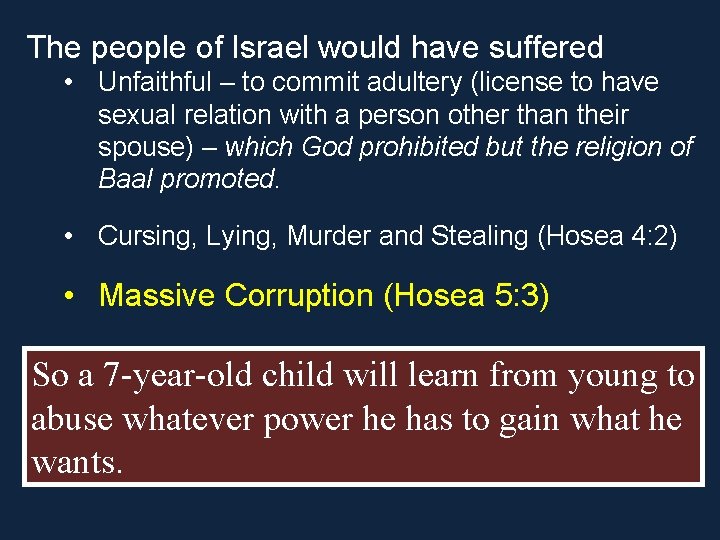 The people of Israel would have suffered

• Unfaithful – to commit adultery (license to have sexual relation with a person other than their spouse) – which God prohibited but the religion of Baal promoted.

• Cursing, Lying, Murder and Stealing (Hosea 4:2)

• Massive Corruption (Hosea 5:3)

So a 7-year-old child will learn from young to abuse whatever power he has to gain what he wants.